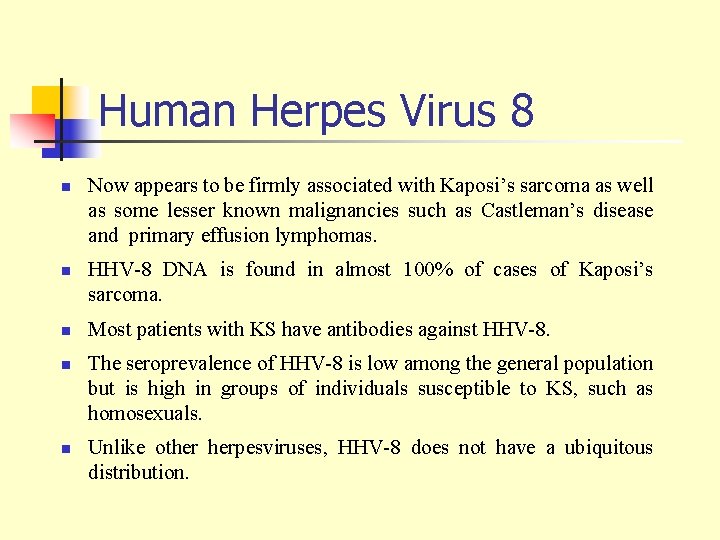 Human Herpes Virus 8

- Now appears to be firmly associated with Kaposi's sarcoma as well as some lesser known malignancies such as Castleman's disease and primary effusion lymphomas.
- HHV-8 DNA is found in almost 100% of cases of Kaposi's sarcoma.
- Most patients with KS have antibodies against HHV-8.
- The seroprevalence of HHV-8 is low among the general population but is high in groups of individuals susceptible to KS, such as homosexuals.
- Unlike other herpesviruses, HHV-8 does not have a ubiquitous distribution.